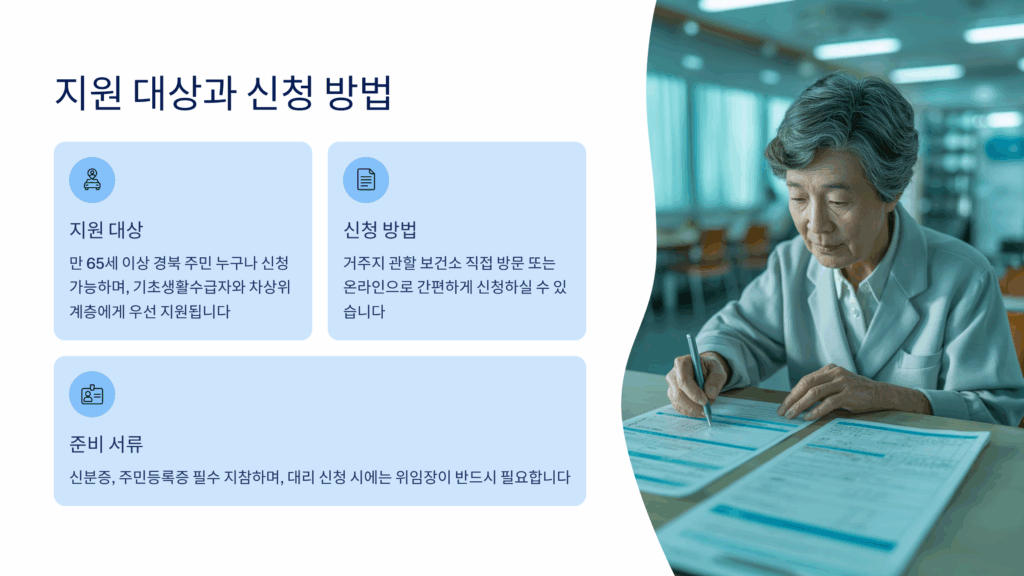 지원 대상과 신청 방법

지원 대상

만 65세 이상 경북 주민 누구나 신청 가능하며, 기초생활수급자와 차상위 계층에게 우선 지원됩니다

신청 방법

거주지 관할 보건소 직접 방문 또는 온라인으로 간편하게 신청하실 수 있습니다

준비 서류

신분증, 주민등록증 필수 지참하며, 대리 신청 시에는 위임장이 반드시 필요합니다